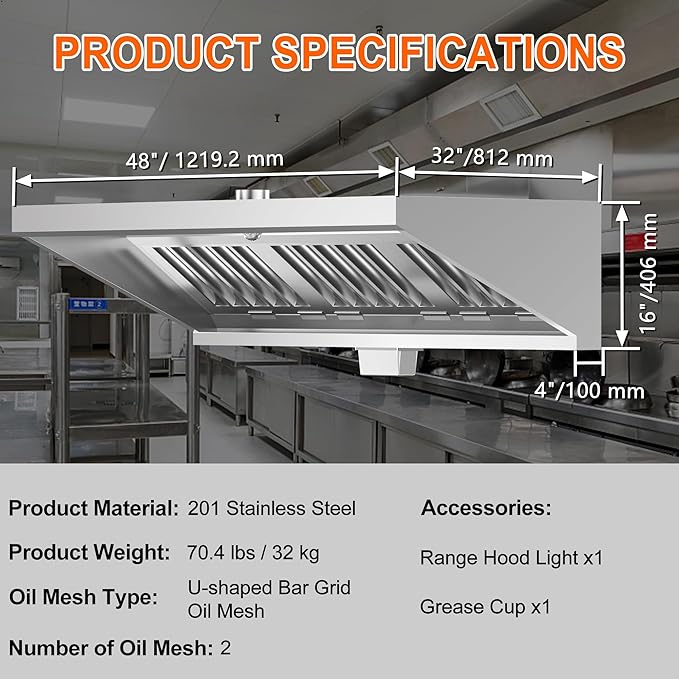 PRODUCT SPECIFICATIONS

48"/ 1219.2 mm

32"/812 mm

16"/406 mm

4"/100 mm

Product Material: 201 Stainless Steel

Product Weight: 70.4 lbs / 32 kg

Oil Mesh Type: U-shaped Bar Grid Oil Mesh

Number of Oil Mesh: 2

Accessories:

Range Hood Light x1

Grease Cup x1